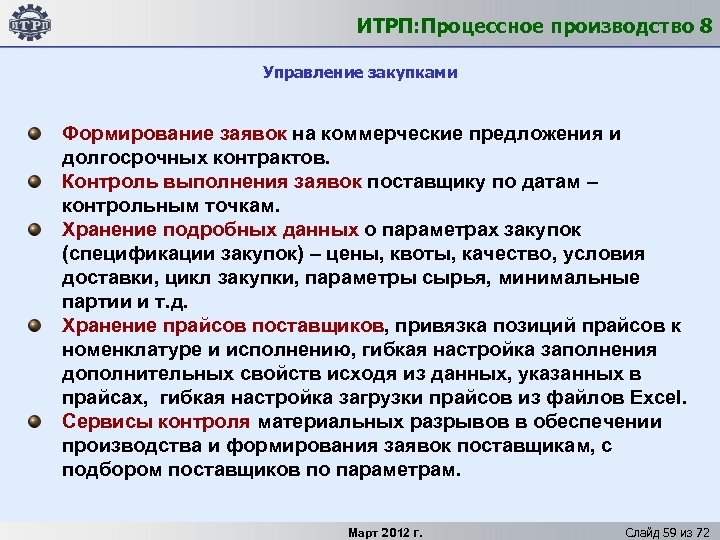 ИТРП

ИТРП:Процессное производство 8

Управление закупками

Формирование заявок на коммерческие предложения и долгосрочных контрактов.

Контроль выполнения заявок поставщику по датам – контрольным точкам.

Хранение подробных данных о параметрах закупок (спецификации закупок) – цены, квоты, качество, условия доставки, цикл закупки, параметры сырья, минимальные партии и т.д.

Хранение прайсов поставщиков, привязка позиций прайсов к номенклатуре и исполнению, гибкая настройка заполнения дополнительных свойств исходя из данных, указанных в прайсах, гибкая настройка загрузки прайсов из файлов Excel.

Сервисы контроля материальных разрывов в обеспечении производства и формирования заявок поставщикам, с подбором поставщиков по параметрам.

Март 2012 г.

Слайд 59 из 72